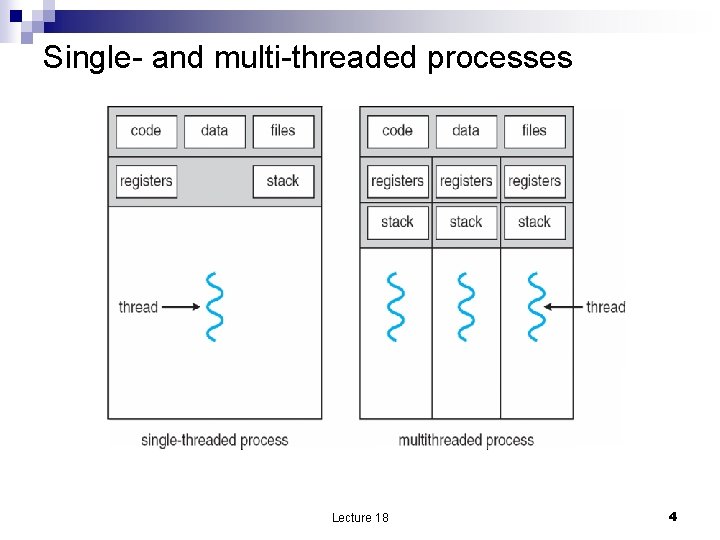 Single- and multi-threaded processes

code data files

registers stack

thread

single-threaded process

code data files

registers registers registers

stack stack stack

thread

multithreaded process

Lecture 18

4